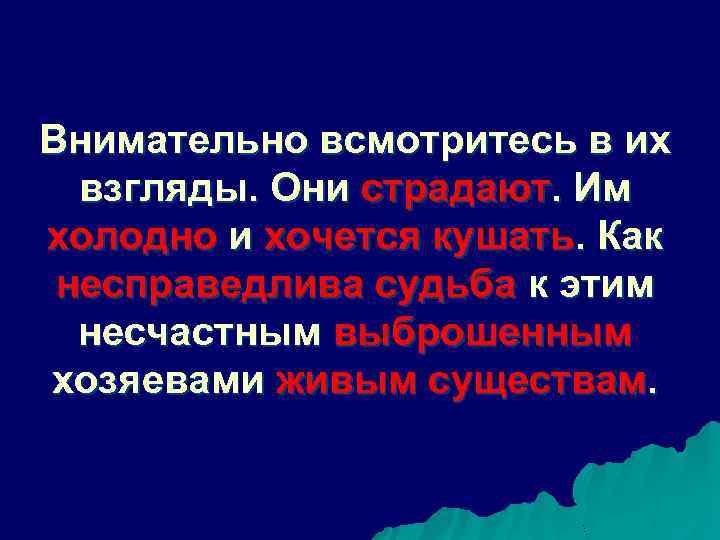 Внимательно всмотритесь в их взгляды. Они страдают. Им холодно и хочется кушать. Как несправедлива судьба к этим несчастным выброшенным хозяевами живым существам.